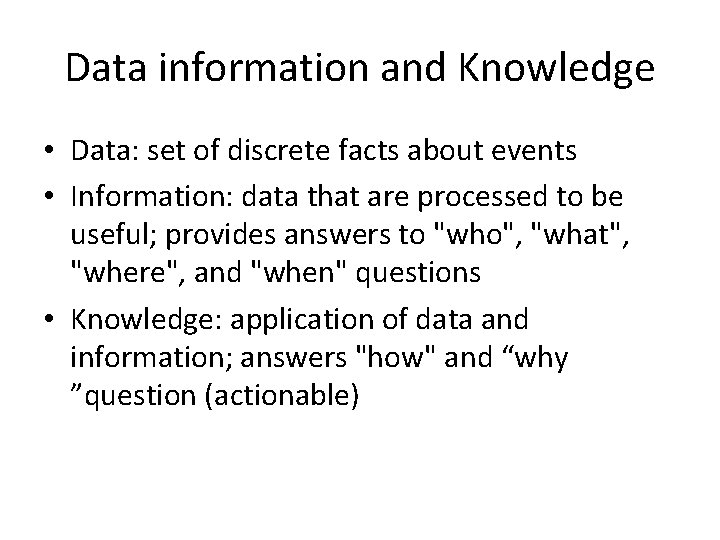 Data information and Knowledge

• Data: set of discrete facts about events

• Information: data that are processed to be useful; provides answers to "who", "what", "where", and "when" questions

• Knowledge: application of data and information; answers "how" and “why ”question (actionable)